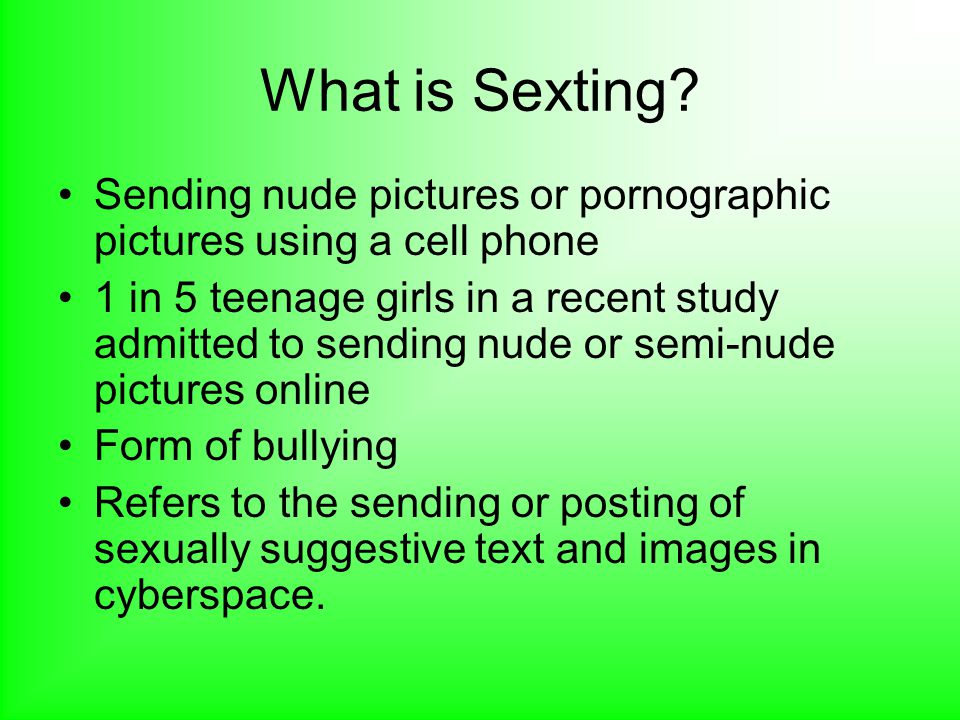 What is Sexting?

• Sending nude pictures or pornographic pictures using a cell phone
• 1 in 5 teenage girls in a recent study admitted to sending nude or semi-nude pictures online
• Form of bullying
• Refers to the sending or posting of sexually suggestive text and images in cyberspace.